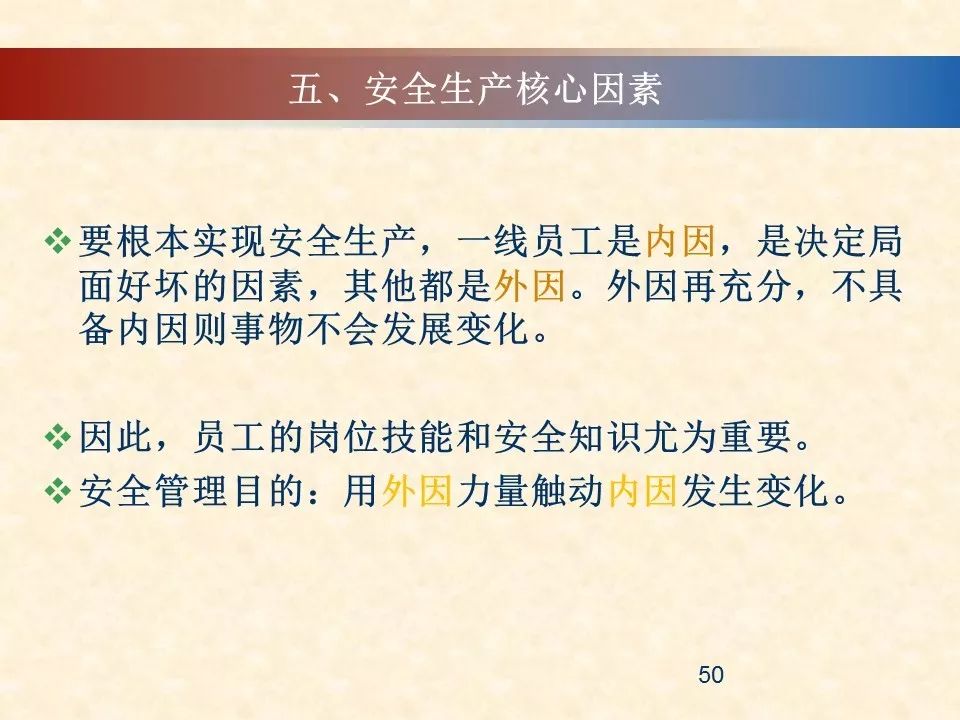 五、安全生产核心因素

❖ 要根本实现安全生产，一线员工是内因，是决定局面好坏的因素，其他都是外因。外因再充分，不具备内因则事物不会发展变化。

❖ 因此，员工的岗位技能和安全知识尤为重要。
❖ 安全管理目的：用外因力量触动内因发生变化。

50